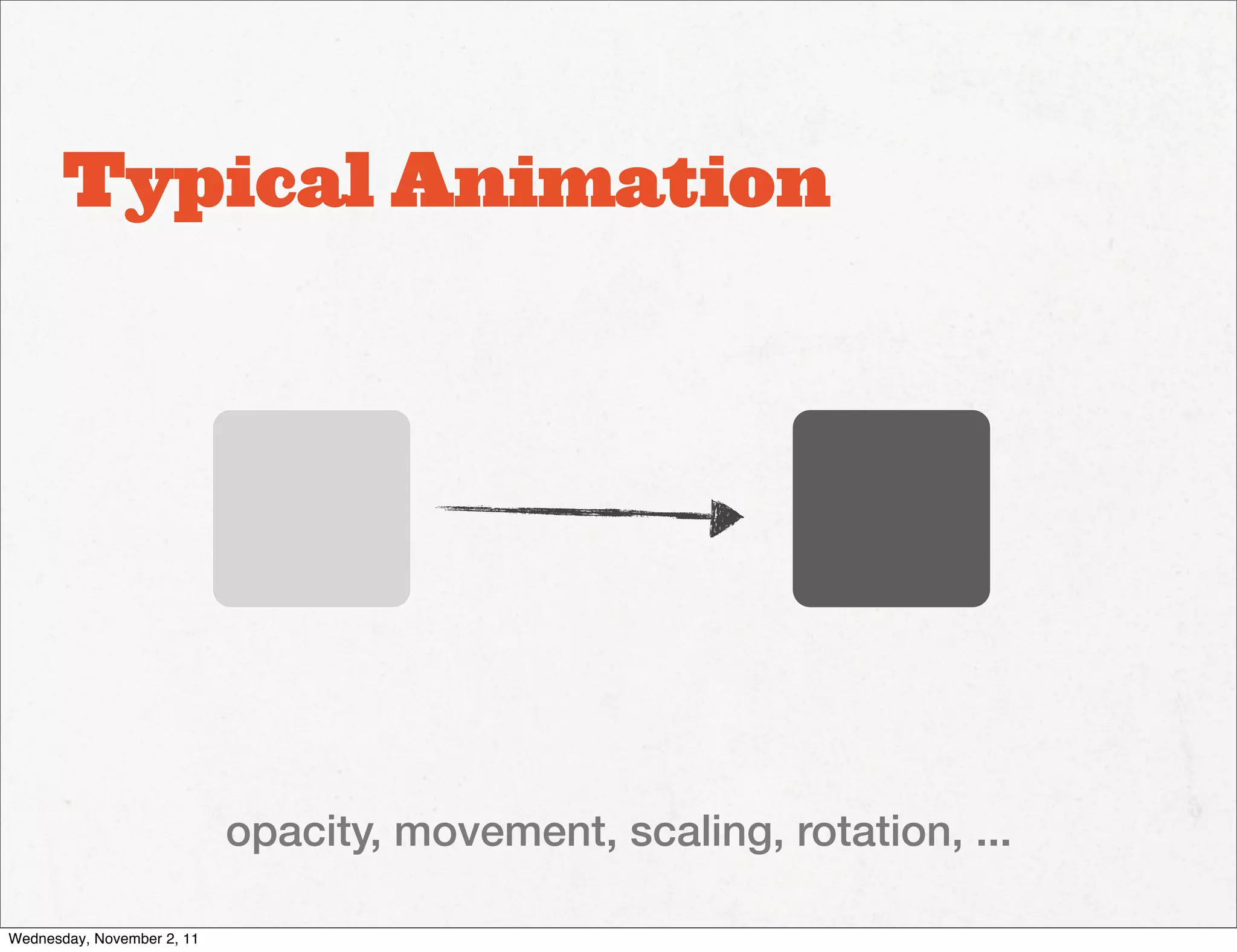 Typical Animation

opacity, movement, scaling, rotation, ...

Wednesday, November 2, 11